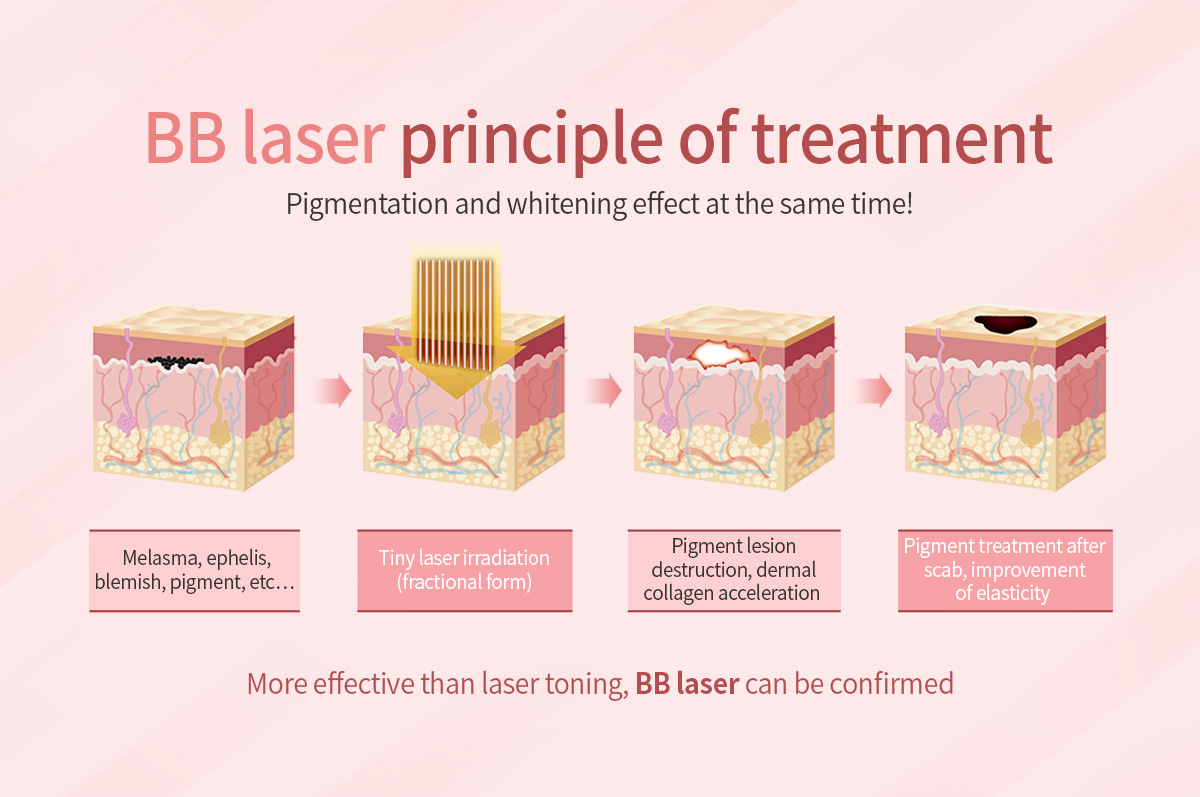 BB laser principle of treatment

Pigmentation and whitening effect at the same time!

Melasma, ephelis, blemish, pigment, etc…

Tiny laser irradiation (fractional form)

Pigment lesion destruction, dermal collagen acceleration

Pigment treatment after scab, improvement of elasticity

More effective than laser toning, BB laser can be confirmed